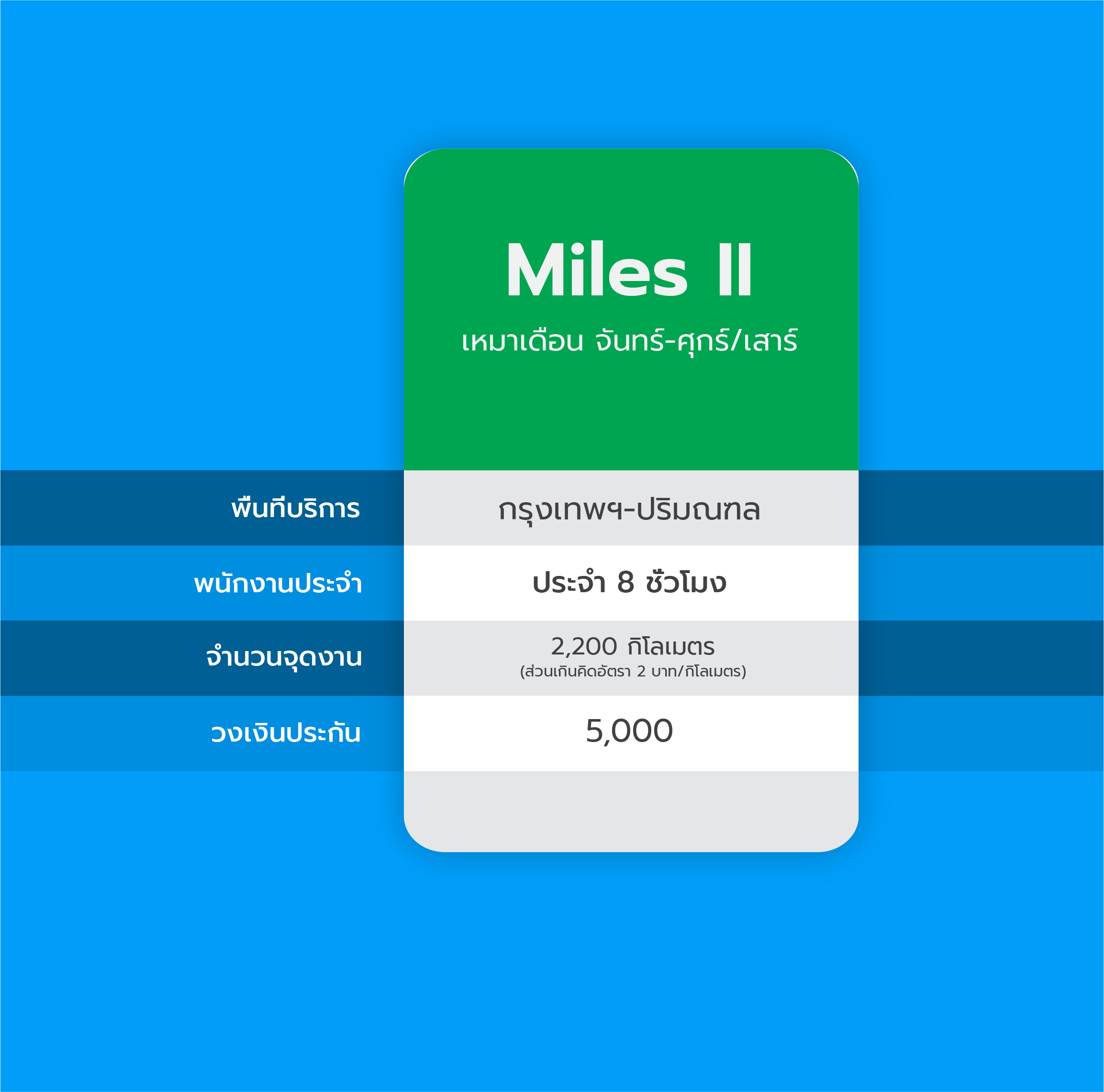 Miles II
เหมาเดือน จันทร์-ศุกร์/เสาร์

| | |
|---|---|
| พื้นที่บริการ | กรุงเทพฯ-ปริมณฑล |
| พนักงานประจำ | ประจำ 8 ชั่วโมง |
| จำนวนจุดงาน | 2,200 กิโลเมตร (ส่วนเกินคิดอัตรา 2 บาท/กิโลเมตร) |
| วงเงินประกัน | 5,000 |